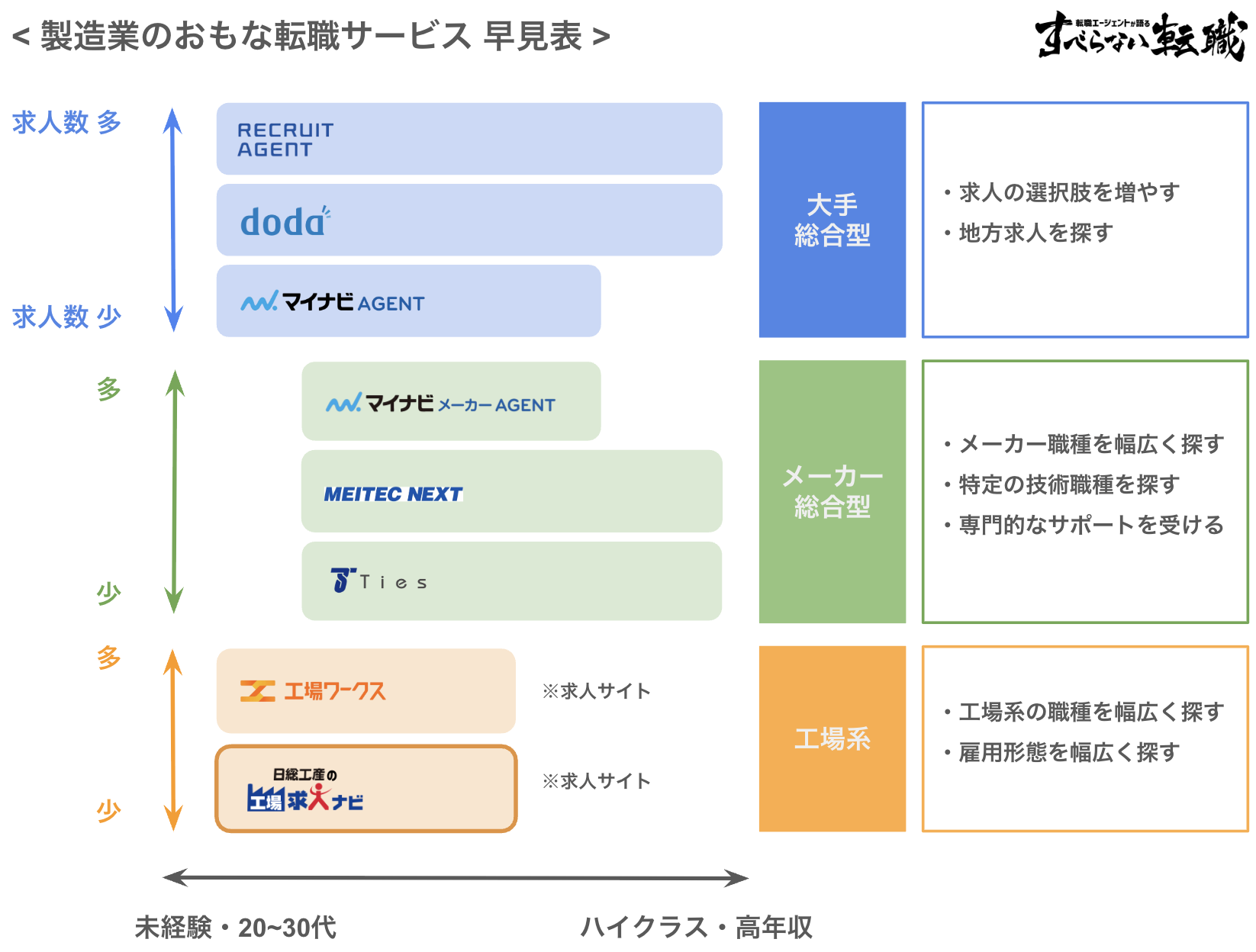 < 製造業のおもな転職サービス 早見表 >

転職エージェントが語る すべらない転職

求人数 多

求人数 少

RECRUIT AGENT

doda

マイナビ AGENT

大手 総合型

・求人の選択肢を増やす
・地方求人を探す

多

少

マイナビ メーカー AGENT

MEITEC NEXT

Ties

メーカー 総合型

・メーカー職種を幅広く探す
・特定の技術職種を探す
・専門的なサポートを受ける

多

少

工場ワークス

※求人サイト

日総工産の 工場求人ナビ

※求人サイト

工場系

・工場系の職種を幅広く探す
・雇用形態を幅広く探す

未経験・20~30代

ハイクラス・高年収